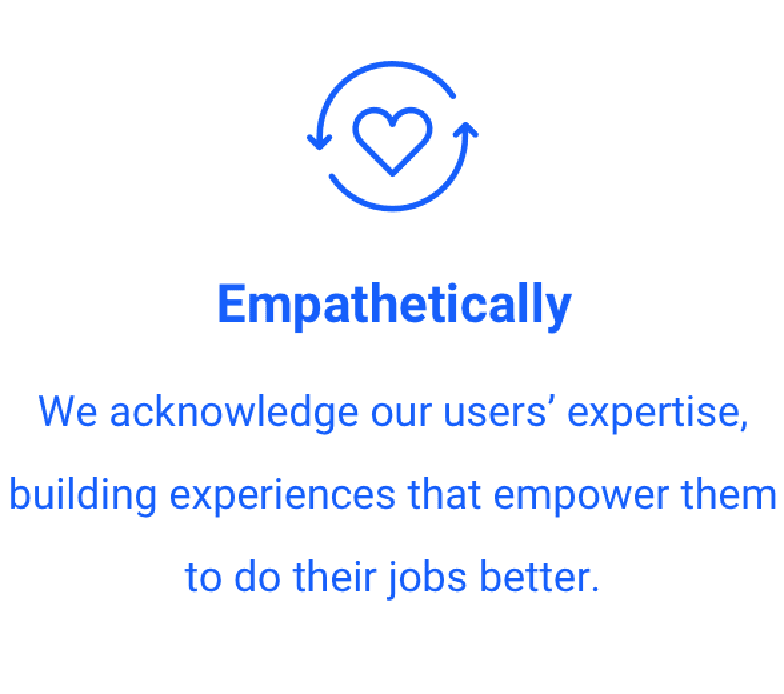 Empathetically

We acknowledge our users’ expertise, building experiences that empower them to do their jobs better.